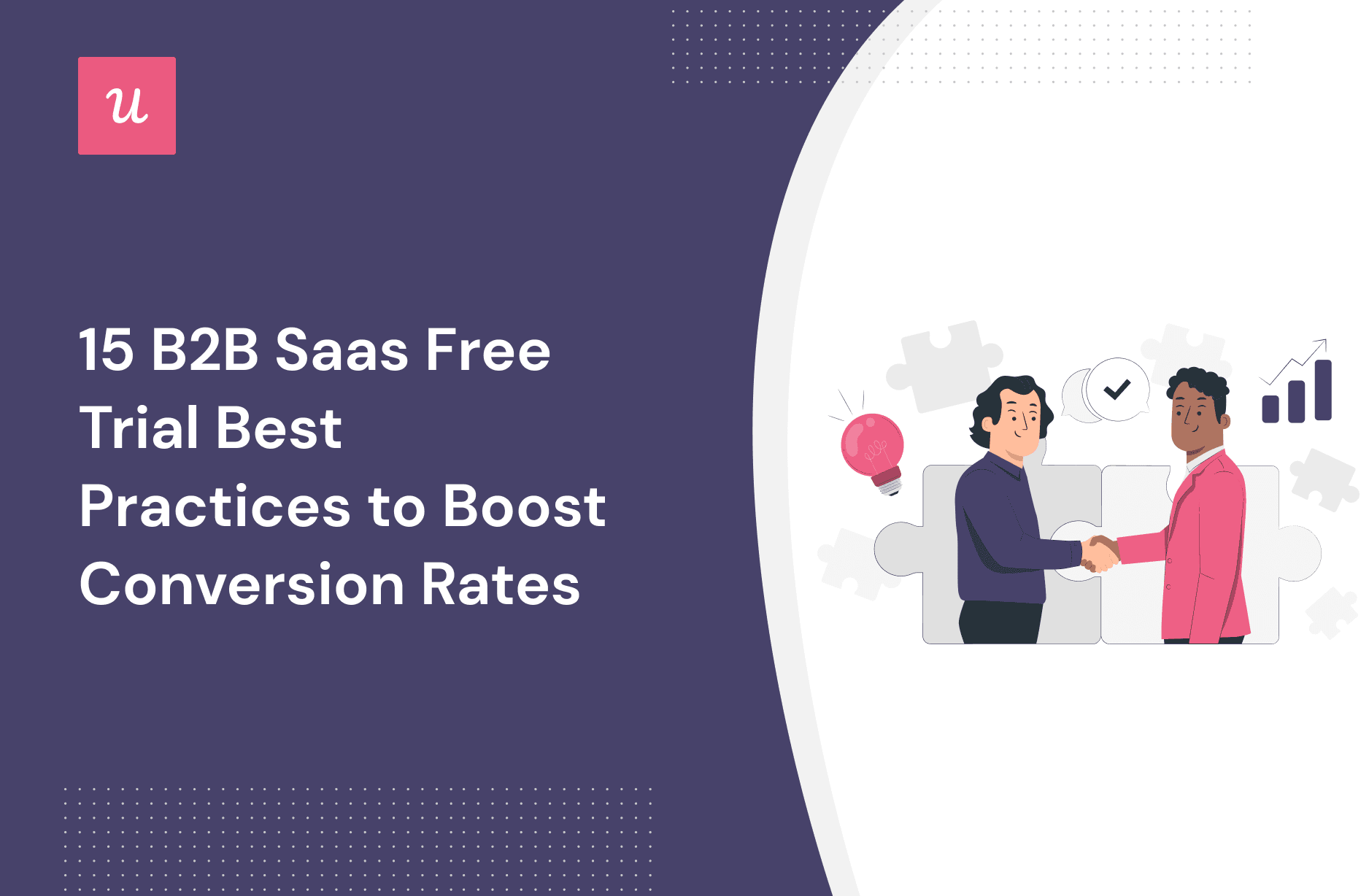 u

15 B2B Saas Free Trial Best Practices to Boost Conversion Rates